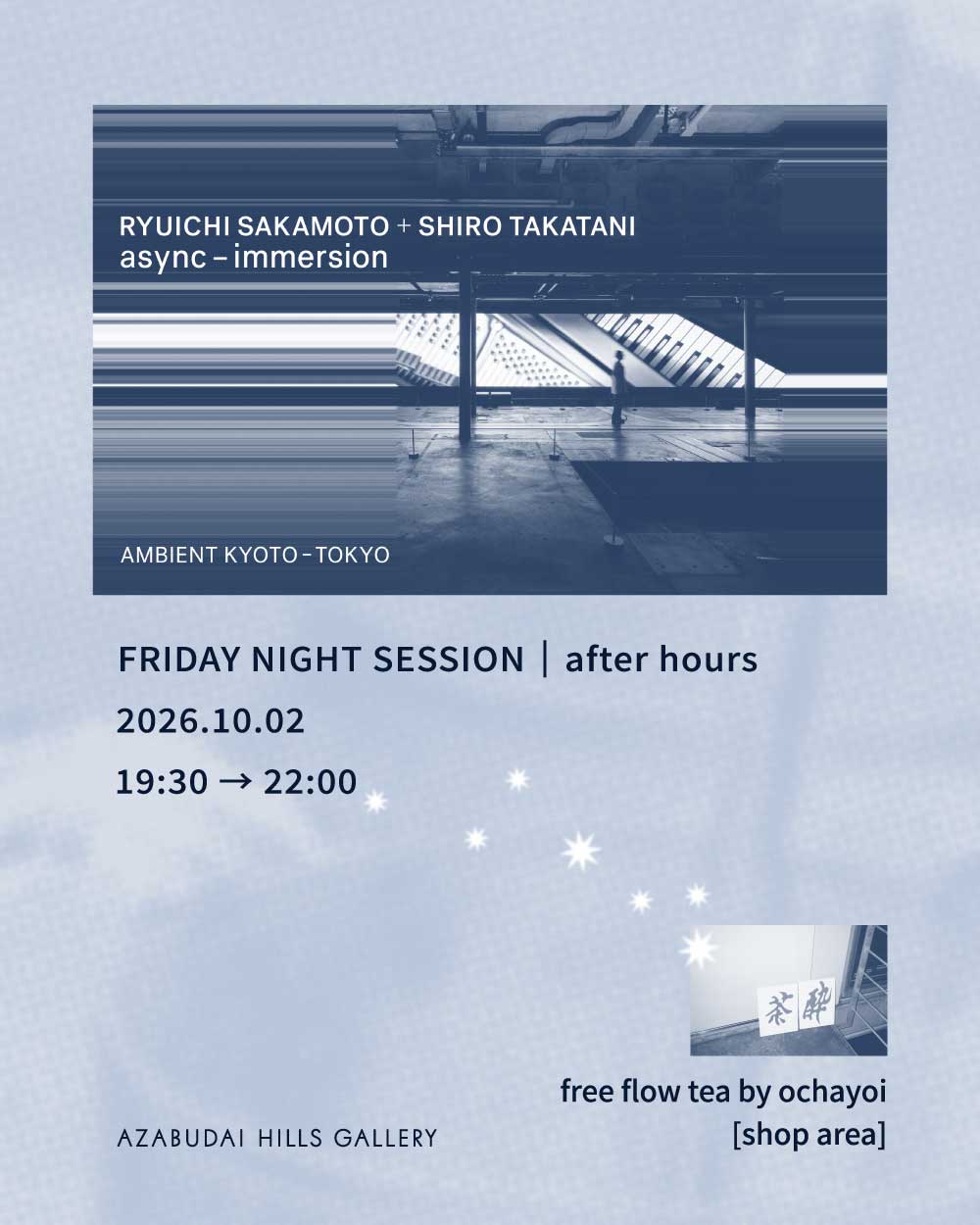 RYUICHI SAKAMOTO + SHIRO TAKATANI
async – immersion

AMBIENT KYOTO – TOKYO

FRIDAY NIGHT SESSION | after hours

2026.10.02

19:30 → 22:00

茶酔

free flow tea by ochayoi
[shop area]

AZABUDAI HILLS GALLERY